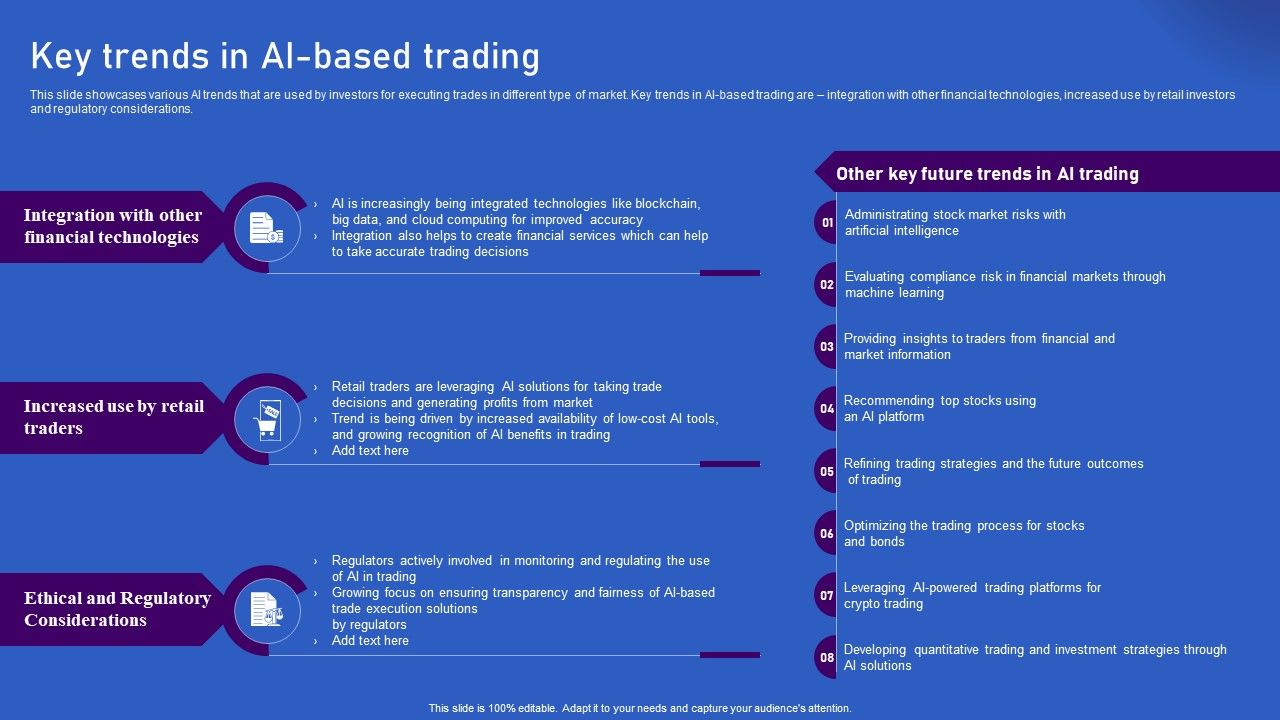 Key trends in AI-based trading

This slide showcases various AI trends that are used by investors for executing trades in different type of market. Key trends in AI-based trading are – integration with other financial technologies, increased use by retail investors and regulatory considerations.

Integration with other financial technologies

› AI is increasingly being integrated technologies like blockchain, big data, and cloud computing for improved accuracy
› Integration also helps to create financial services which can help to take accurate trading decisions

Increased use by retail traders

› Retail traders are leveraging AI solutions for taking trade decisions and generating profits from market
› Trend is being driven by increased availability of low-cost AI tools, and growing recognition of AI benefits in trading
› Add text here

Ethical and Regulatory Considerations

› Regulators actively involved in monitoring and regulating the use of AI in trading
› Growing focus on ensuring transparency and fairness of AI-based trade execution solutions by regulators
› Add text here

Other key future trends in AI trading

01 Administrating stock market risks with artificial intelligence

02 Evaluating compliance risk in financial markets through machine learning

03 Providing insights to traders from financial and market information

04 Recommending top stocks using an AI platform

05 Refining trading strategies and the future outcomes of trading

06 Optimizing the trading process for stocks and bonds

07 Leveraging AI-powered trading platforms for crypto trading

08 Developing quantitative trading and investment strategies through AI solutions

This slide is 100% editable. Adapt it to your needs and capture your audience's attention.